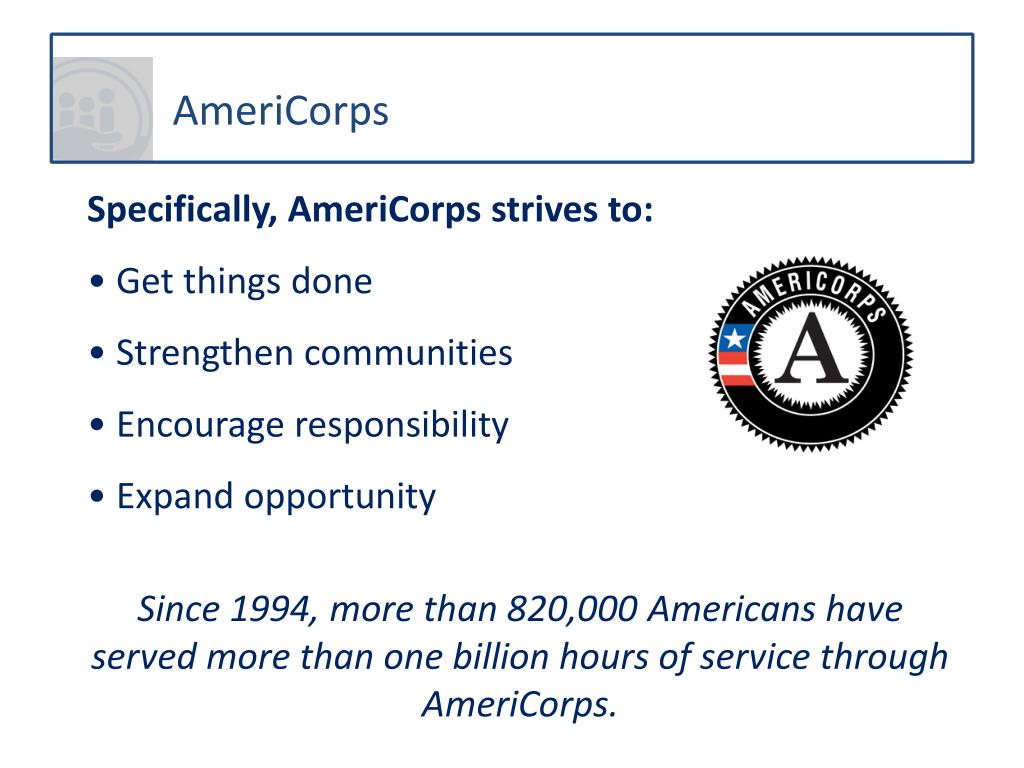 AmeriCorps

Specifically, AmeriCorps strives to:

• Get things done

• Strengthen communities

• Encourage responsibility

• Expand opportunity

AMERICORPS

A

Since 1994, more than 820,000 Americans have served more than one billion hours of service through AmeriCorps.